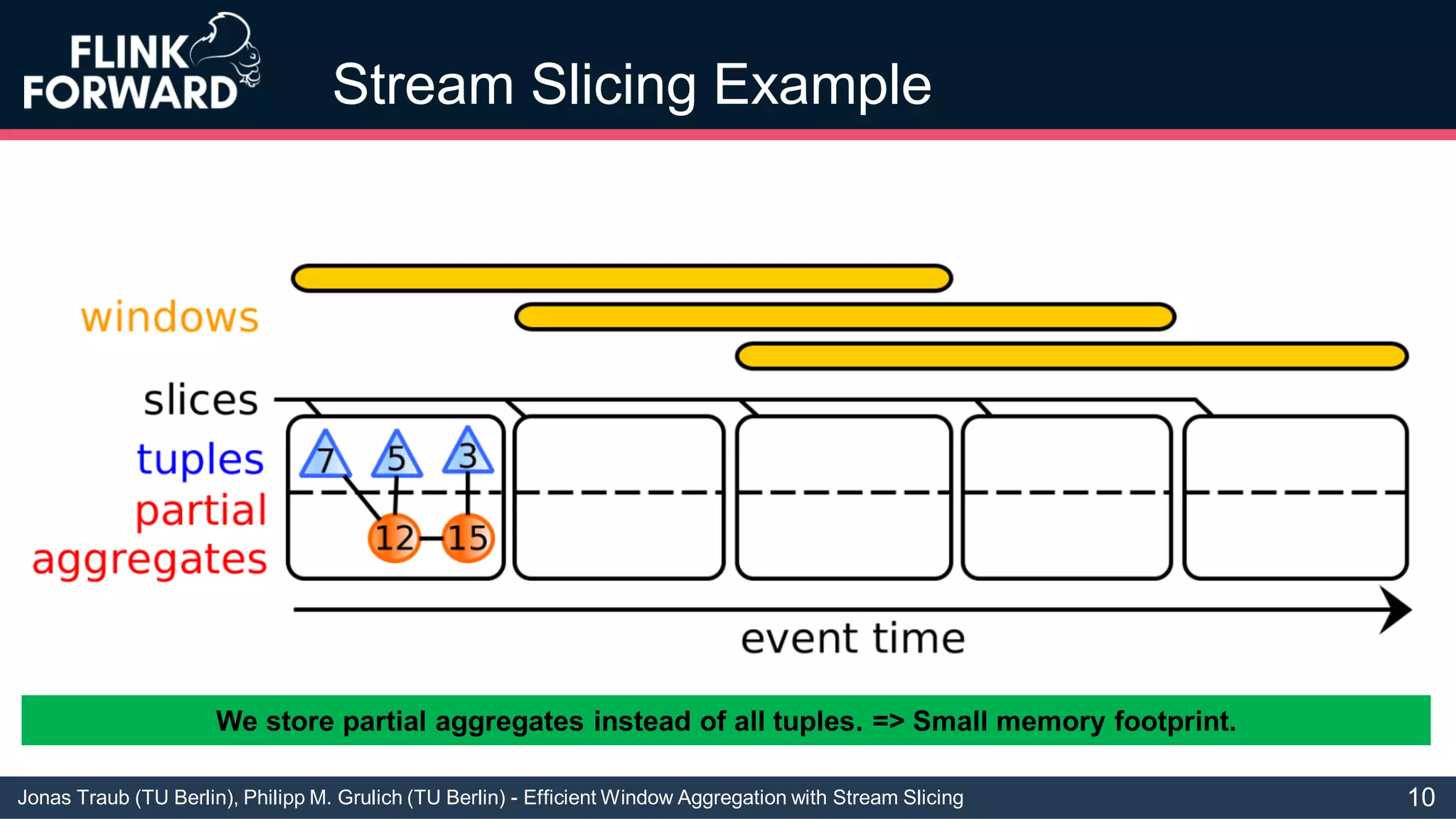 FLINK FORWARD

Stream Slicing Example

windows

slices

tuples

partial aggregates

7 5 3

12 15

event time

We store partial aggregates instead of all tuples. => Small memory footprint.

Jonas Traub (TU Berlin), Philipp M. Grulich (TU Berlin) - Efficient Window Aggregation with Stream Slicing

10